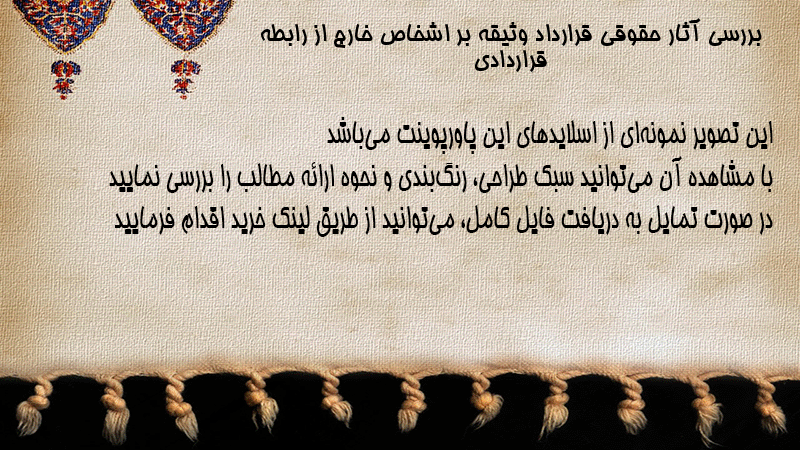 بررسی آثار حقوقی قرارداد وثیقه بر اشخاص خارج از رابطه قراردادی

این تصویر نمونه‌ای از اسلایدهای این پاورپوینت می‌باشد
با مشاهده آن می‌توانید سبک طراحی، رنگ‌بندی و نحوه ارائه مطالب را بررسی نمایید
در صورت تمایل به دریافت فایل کامل، می‌توانید از طریق لینک خرید اقدام فرمایید